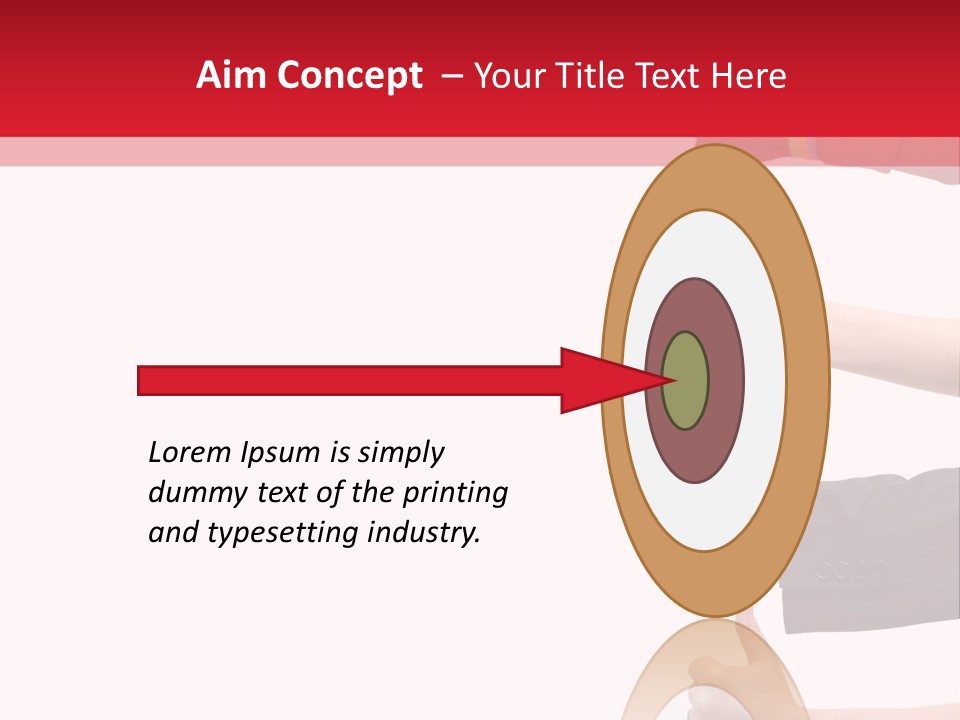 Aim Concept – Your Title Text Here

Lorem Ipsum is simply dummy text of the printing and typesetting industry.